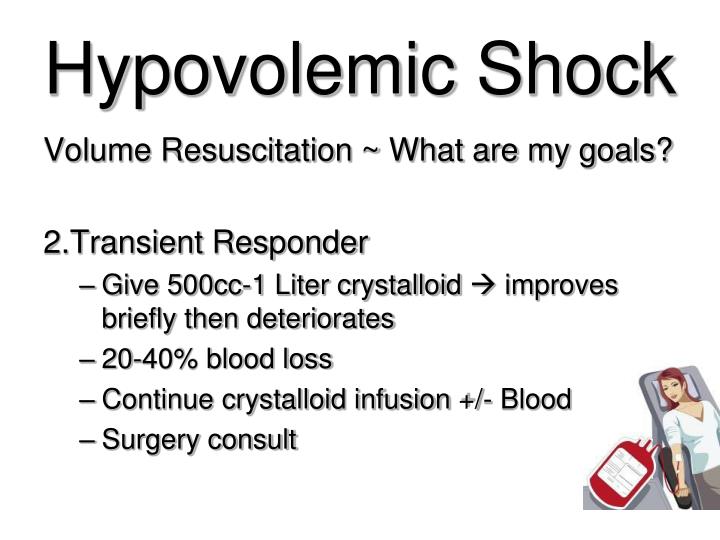 Hypovolemic Shock

Volume Resuscitation ~ What are my goals?

2.Transient Responder

– Give 500cc-1 Liter crystalloid → improves briefly then deteriorates
– 20-40% blood loss
– Continue crystalloid infusion +/- Blood
– Surgery consult